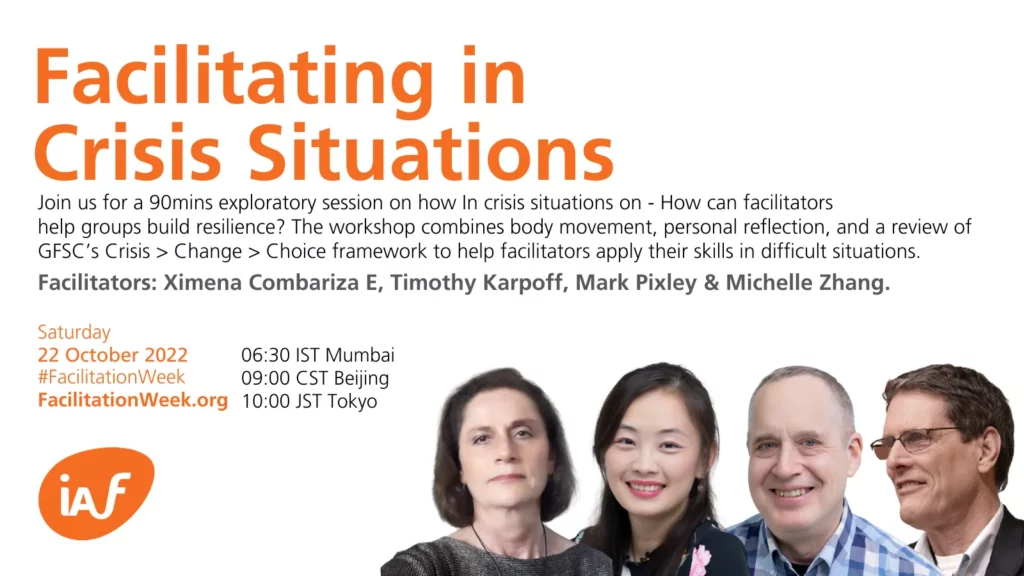 Facilitating in Crisis Situations

Join us for a 90mins exploratory session on how In crisis situations on - How can facilitators help groups build resilience? The workshop combines body movement, personal reflection, and a review of GFSC's Crisis > Change > Choice framework to help facilitators apply their skills in difficult situations.

Facilitators: Ximena Combariza E, Timothy Karpoff, Mark Pixley & Michelle Zhang.

Saturday
22 October 2022
#FacilitationWeek
FacilitationWeek.org

06:30 IST Mumbai
09:00 CST Beijing
10:00 JST Tokyo

iAf